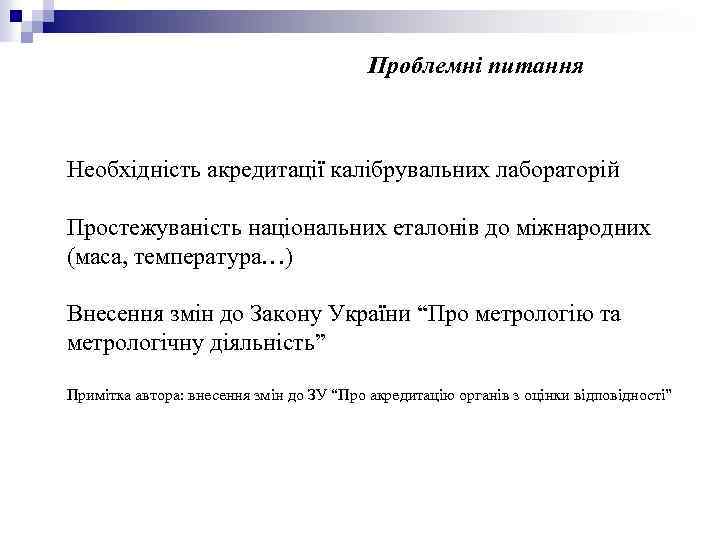 Проблемні питання

Необхідність акредитації калібрувальних лабораторій

Простежуваність національних еталонів до міжнародних (маса, температура…)

Внесення змін до Закону України “Про метрологію та метрологічну діяльність”

Примітка автора: внесення змін до ЗУ “Про акредитацію органів з оцінки відповідності”